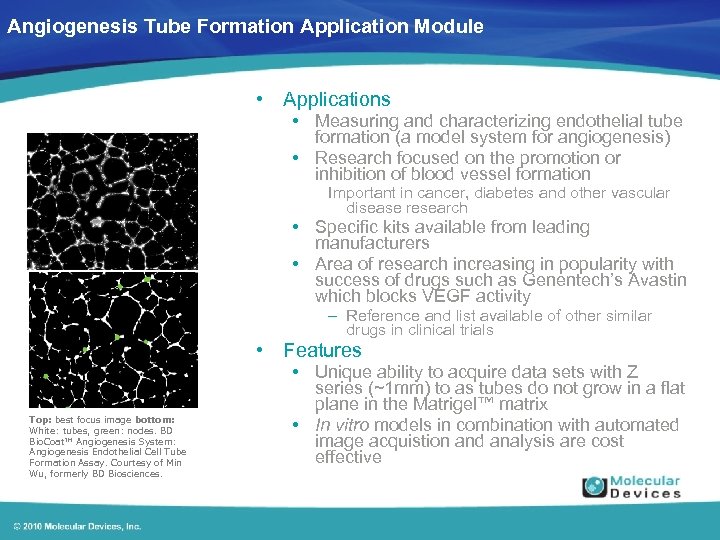 Angiogenesis Tube Formation Application Module

• Applications
• Measuring and characterizing endothelial tube formation (a model system for angiogenesis)
• Research focused on the promotion or inhibition of blood vessel formation
Important in cancer, diabetes and other vascular disease research
• Specific kits available from leading manufacturers
• Area of research increasing in popularity with success of drugs such as Genentech's Avastin which blocks VEGF activity
– Reference and list available of other similar drugs in clinical trials
• Features
• Unique ability to acquire data sets with Z series (~1mm) to as tubes do not grow in a flat plane in the Matrigel™ matrix
• In vitro models in combination with automated image acquistion and analysis are cost effective

Top: best focus image bottom: White: tubes, green: nodes. BD BioCoat™ Angiogenesis System: Angiogenesis Endothelial Cell Tube Formation Assay. Courtesy of Min Wu, formerly BD Biosciences.

Molecular Devices

© 2010 Molecular Devices, Inc.